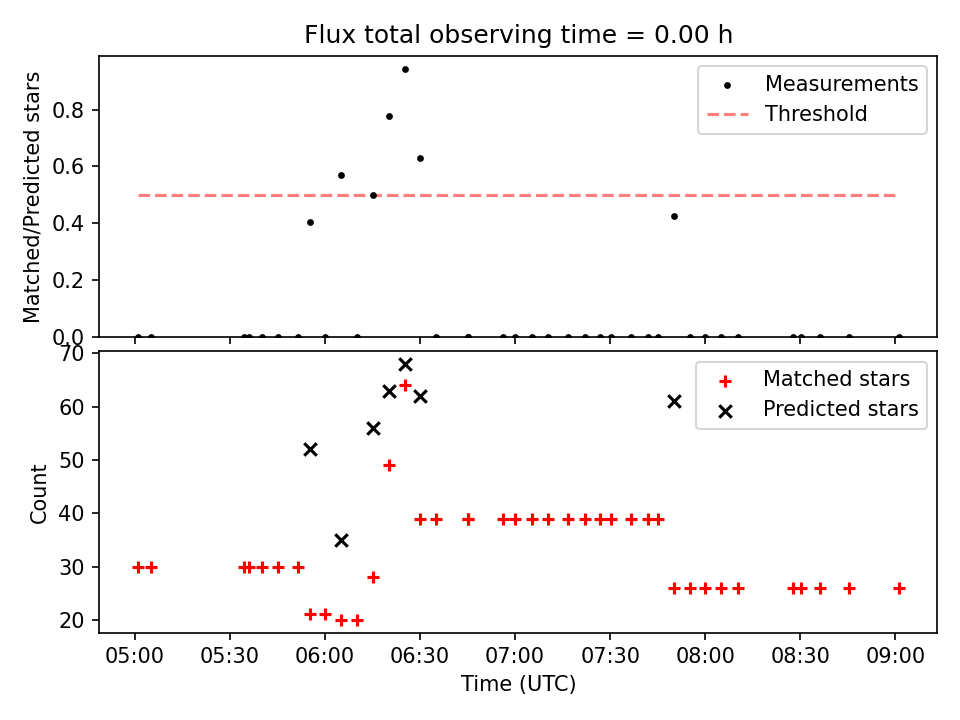 Flux total observing time = 0.00 h

Matched/Predicted stars

0.0
0.2
0.4
0.6
0.8

Measurements
Threshold

Count

20
30
40
50
60
70

Matched stars
Predicted stars

05:00
05:30
06:00
06:30
07:00
07:30
08:00
08:30
09:00

Time (UTC)